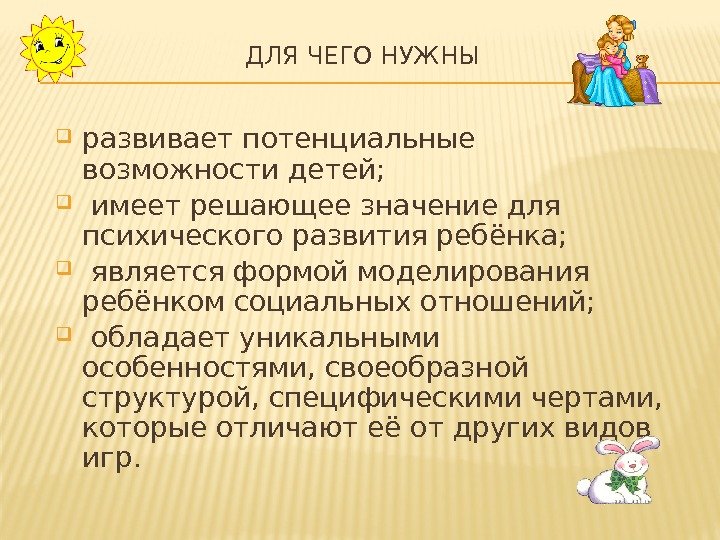 ДЛЯ ЧЕГО НУЖНЫ

развивает потенциальные возможности детей;

имеет решающее значение для психического развития ребёнка;

является формой моделирования ребёнком социальных отношений;

обладает уникальными особенностями, своеобразной структурой, специфическими чертами, которые отличают её от других видов игр.